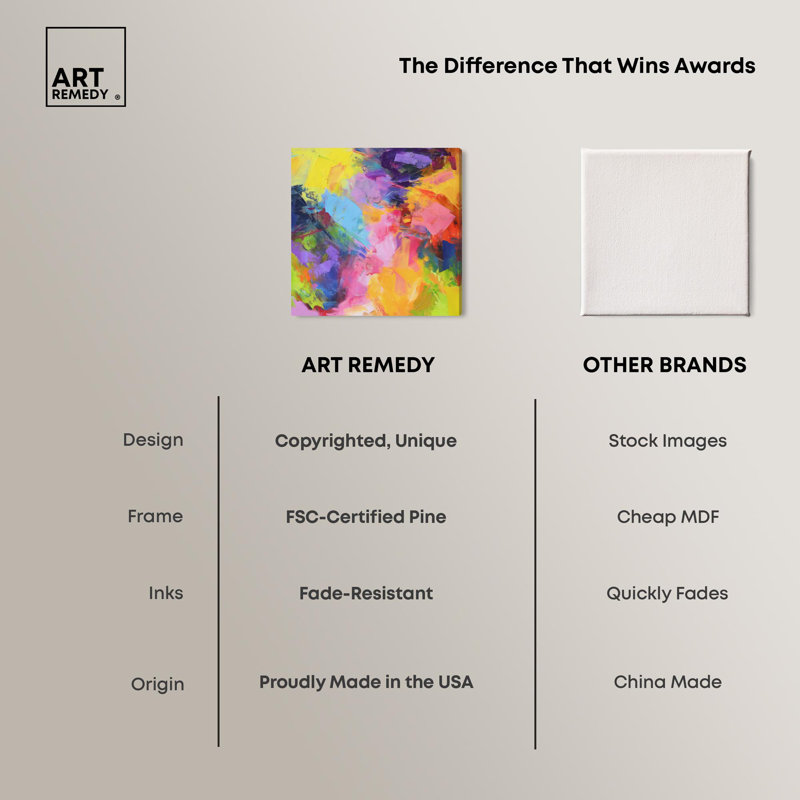 ART REMEDY ®

The Difference That Wins Awards

| | ART REMEDY | OTHER BRANDS |
|---|---|---|
| Design | Copyrighted, Unique | Stock Images |
| Frame | FSC-Certified Pine | Cheap MDF |
| Inks | Fade-Resistant | Quickly Fades |
| Origin | Proudly Made in the USA | China Made |